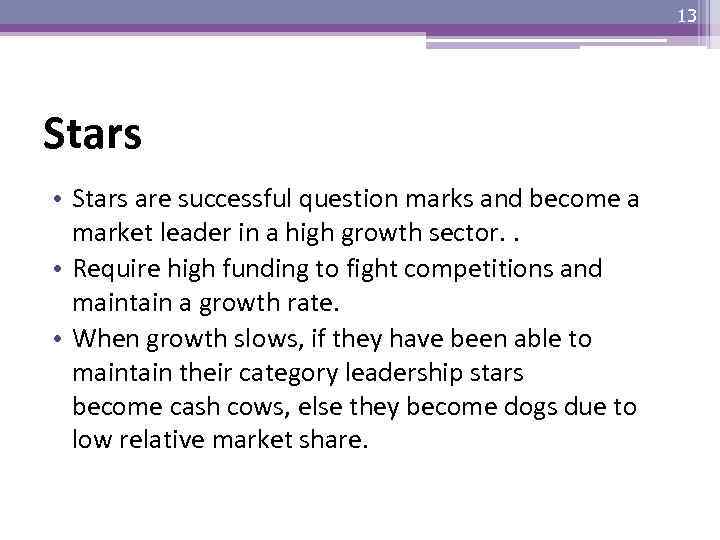 13

Stars

• Stars are successful question marks and become a market leader in a high growth sector. .
• Require high funding to fight competitions and maintain a growth rate.
• When growth slows, if they have been able to maintain their category leadership stars become cash cows, else they become dogs due to low relative market share.